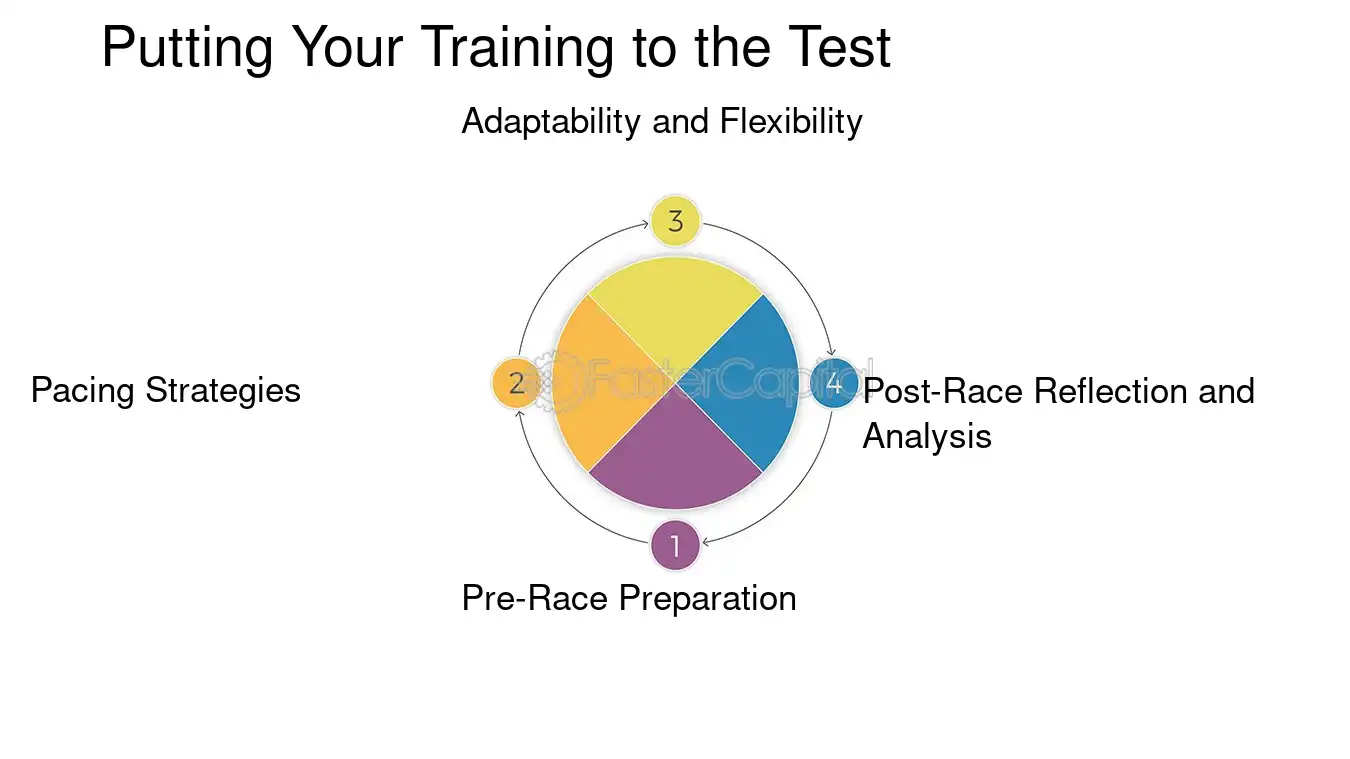 Putting Your Training to the Test

Adaptability and Flexibility

3

Pacing Strategies

2

FasterCapital

4

Post-Race Reflection and Analysis

1

Pre-Race Preparation